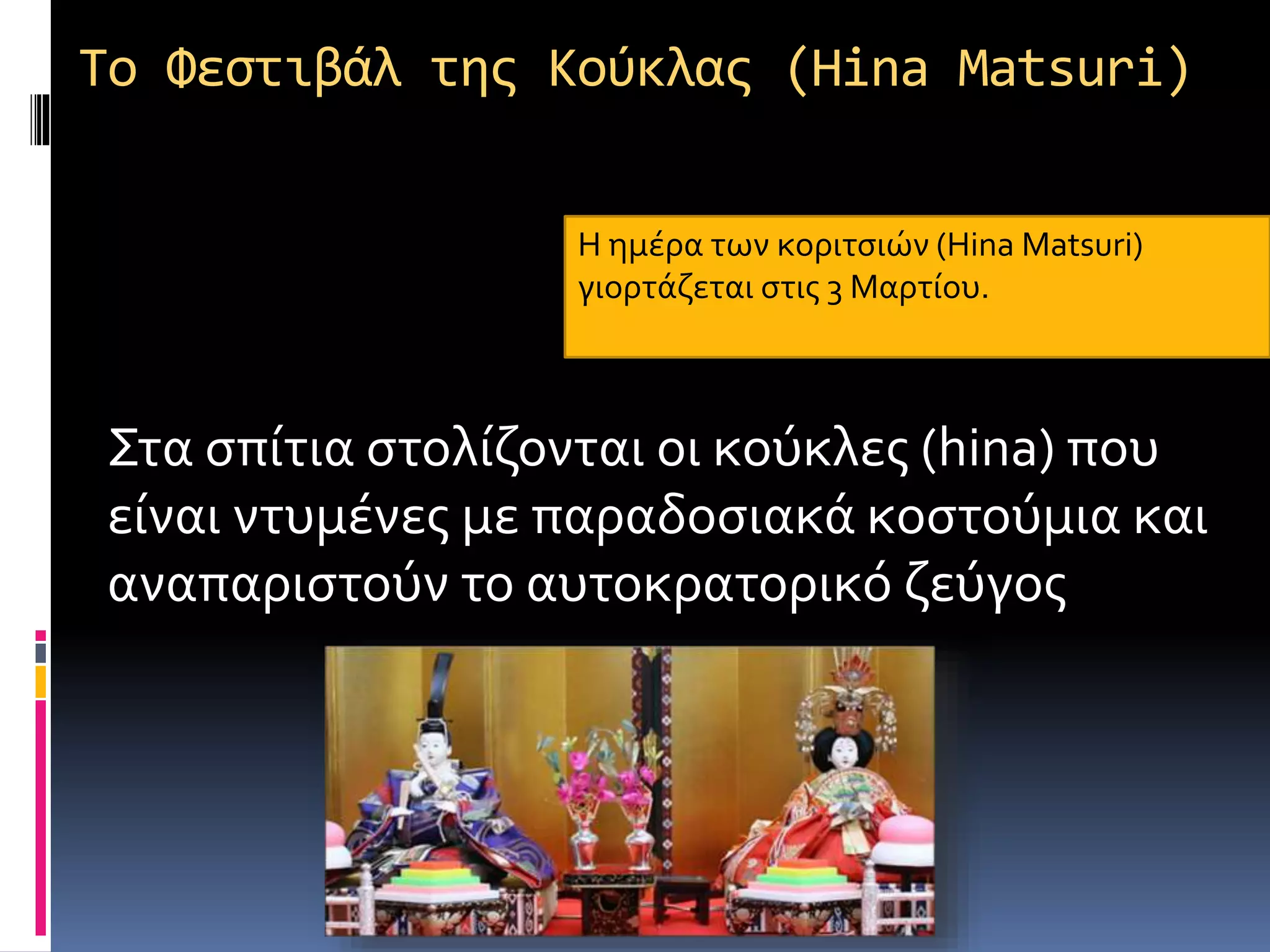 Το Φεστιβάλ της Κούκλας (Hina Matsuri)

Η ημέρα των κοριτσιών (Hina Matsuri) γιορτάζεται στις 3 Μαρτίου.

Στα σπίτια στολίζονται οι κούκλες (hina) που είναι ντυμένες με παραδοσιακά κοστούμια και αναπαριστούν το αυτοκρατορικό ζεύγος